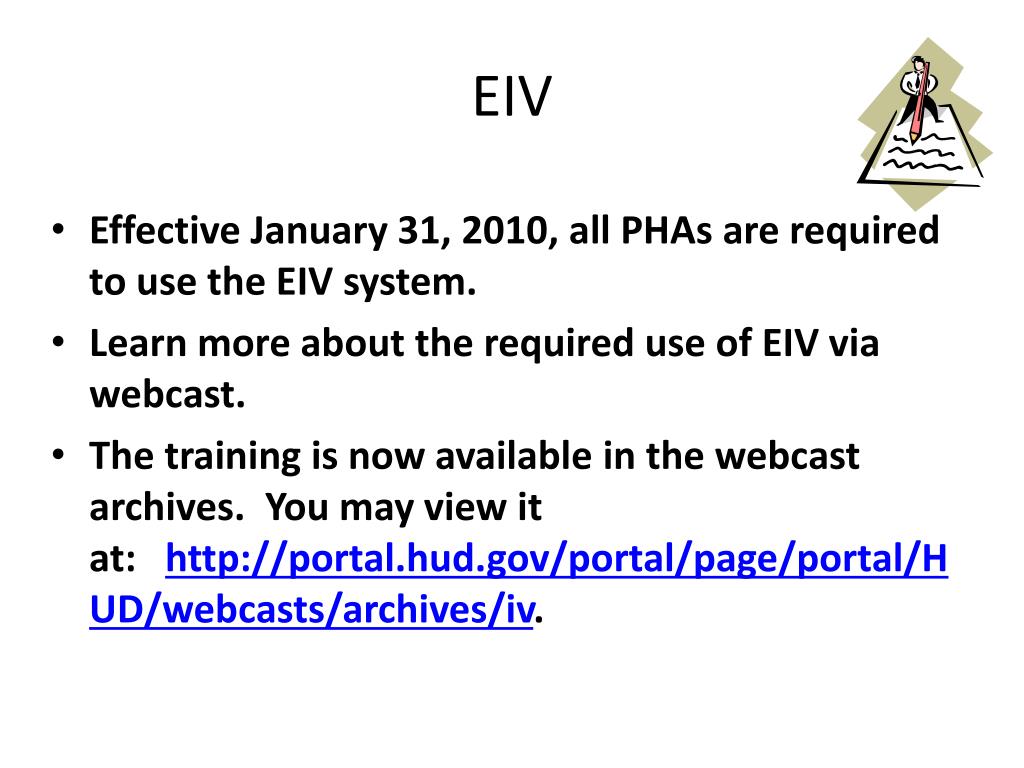 EIV

• Effective January 31, 2010, all PHAs are required to use the EIV system.
• Learn more about the required use of EIV via webcast.
• The training is now available in the webcast archives. You may view it at: http://portal.hud.gov/portal/page/portal/HUD/webcasts/archives/iv.